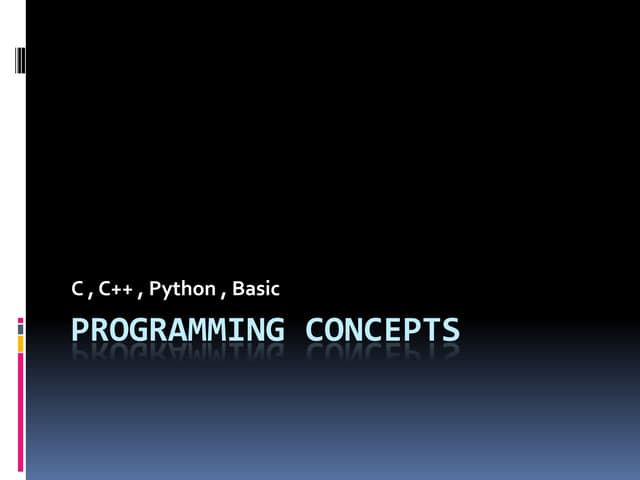 C , C++ , Python , Basic

PROGRAMMING CONCEPTS